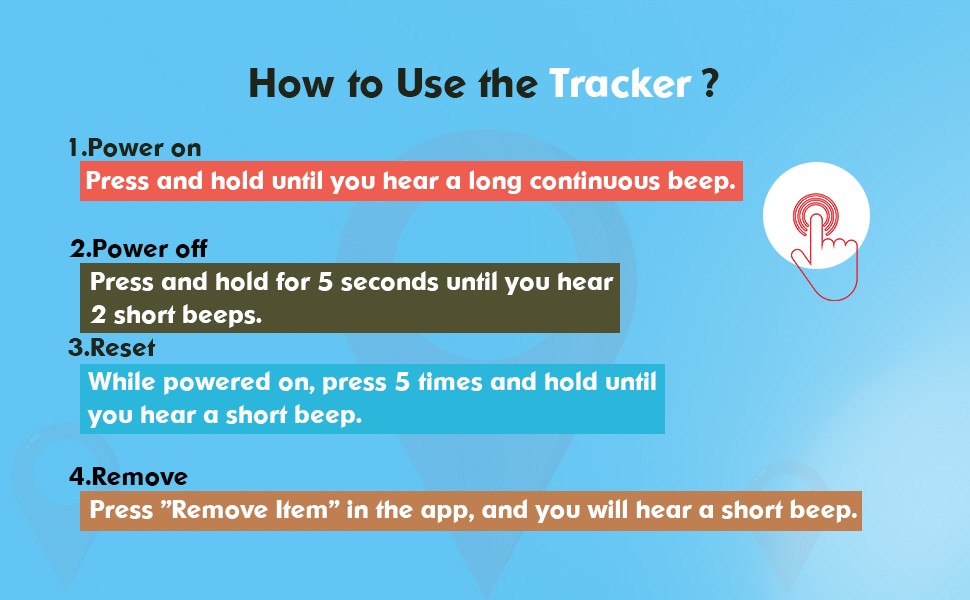 How to Use the Tracker ?

1.Power on
Press and hold until you hear a long continuous beep.

2.Power off
Press and hold for 5 seconds until you hear 2 short beeps.

3.Reset
While powered on, press 5 times and hold until you hear a short beep.

4.Remove
Press ”Remove Item” in the app, and you will hear a short beep.